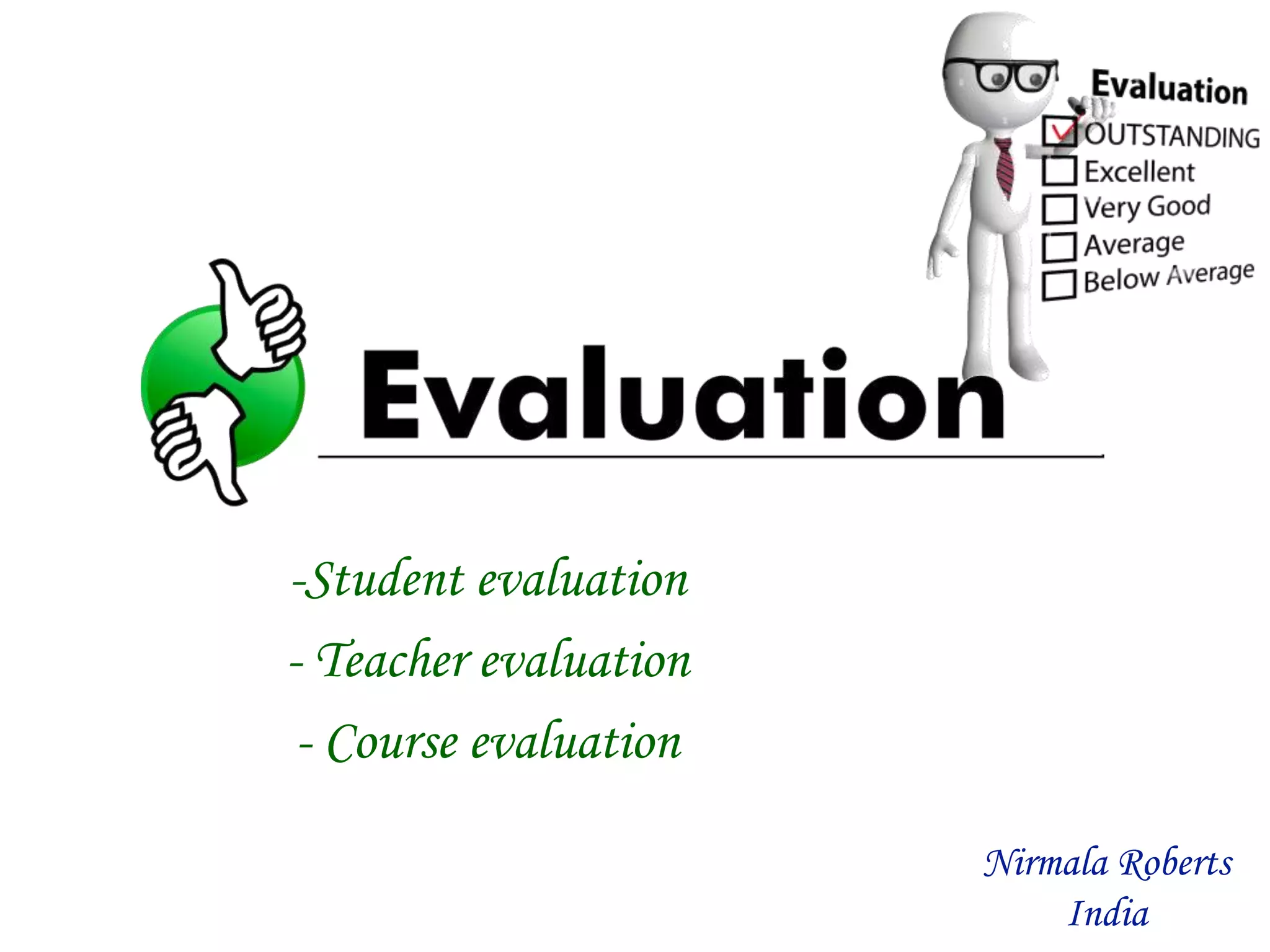 Evaluation
OUTSTANDING
Excellent
Very Good
Average
Below Average

Evaluation

-Student evaluation

- Teacher evaluation

- Course evaluation

Nirmala Roberts
India